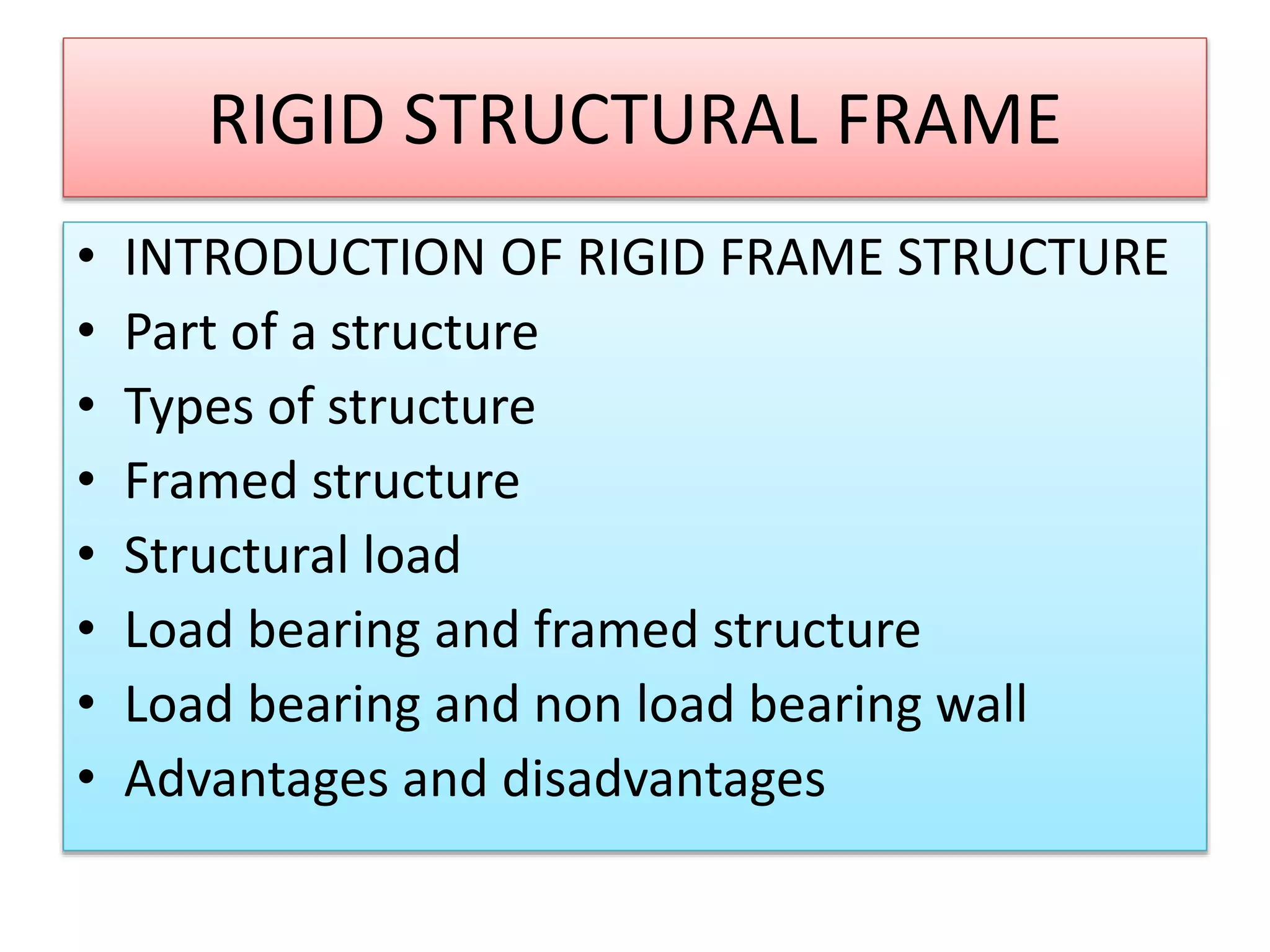 RIGID STRUCTURAL FRAME

• INTRODUCTION OF RIGID FRAME STRUCTURE
• Part of a structure
• Types of structure
• Framed structure
• Structural load
• Load bearing and framed structure
• Load bearing and non load bearing wall
• Advantages and disadvantages